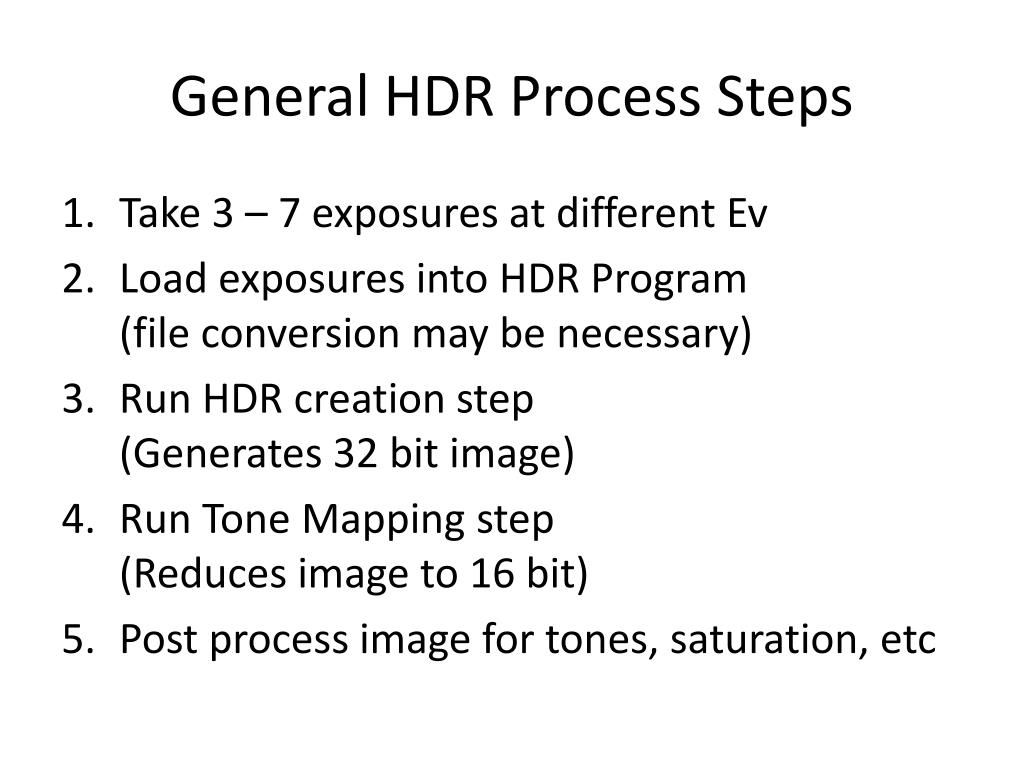 General HDR Process Steps

1. Take 3 – 7 exposures at different Ev
2. Load exposures into HDR Program
(file conversion may be necessary)
3. Run HDR creation step
(Generates 32 bit image)
4. Run Tone Mapping step
(Reduces image to 16 bit)
5. Post process image for tones, saturation, etc